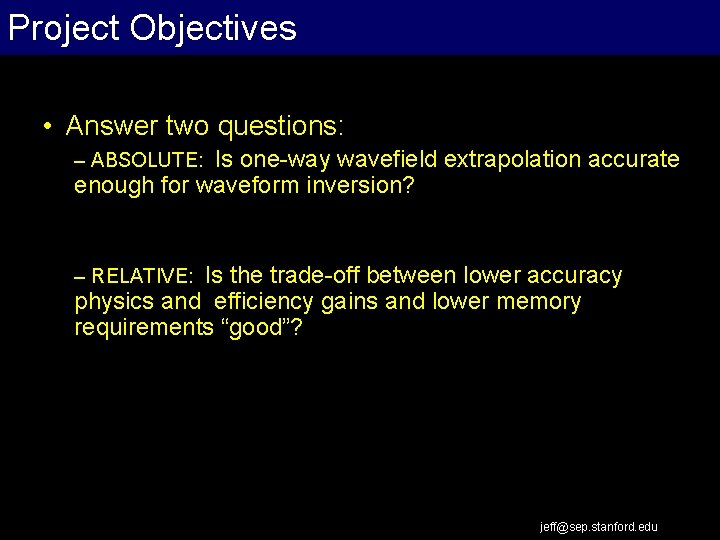 Project Objectives

• Answer two questions:
– ABSOLUTE: Is one-way wavefield extrapolation accurate enough for waveform inversion?

– RELATIVE: Is the trade-off between lower accuracy physics and efficiency gains and lower memory requirements “good”?

jeff@sep.stanford.edu